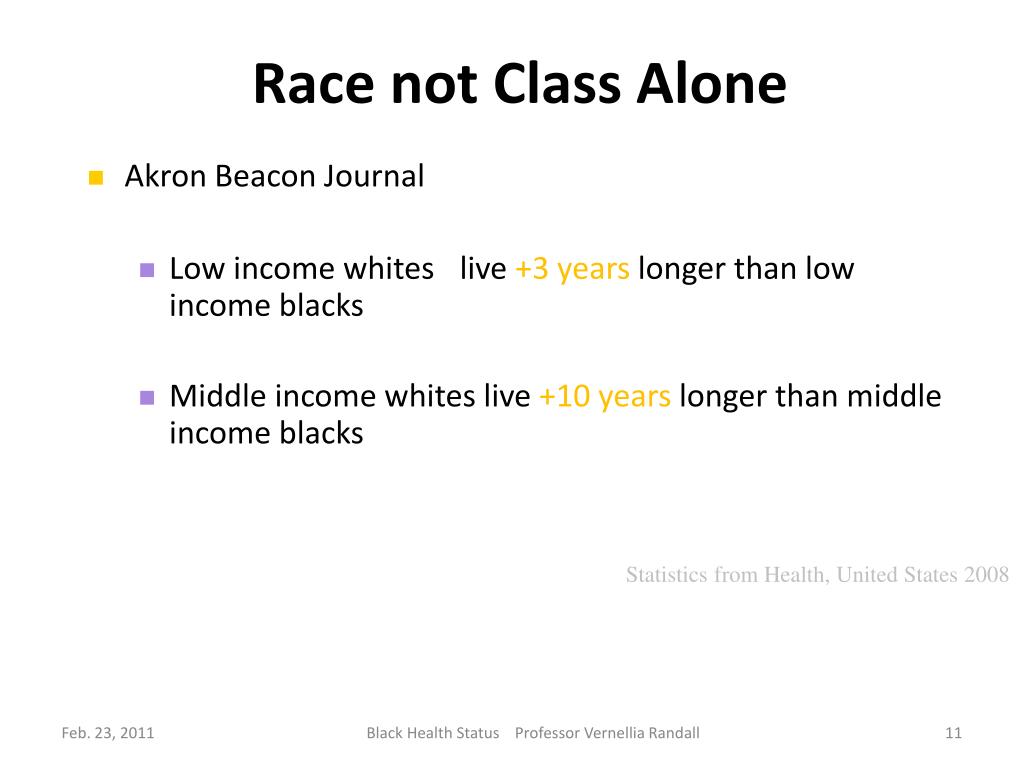 Race not Class Alone

Akron Beacon Journal

Low income whites live +3 years longer than low income blacks

Middle income whites live +10 years longer than middle income blacks

Statistics from Health, United States 2008

Feb. 23, 2011

Black Health Status Professor Vernellia Randall

11